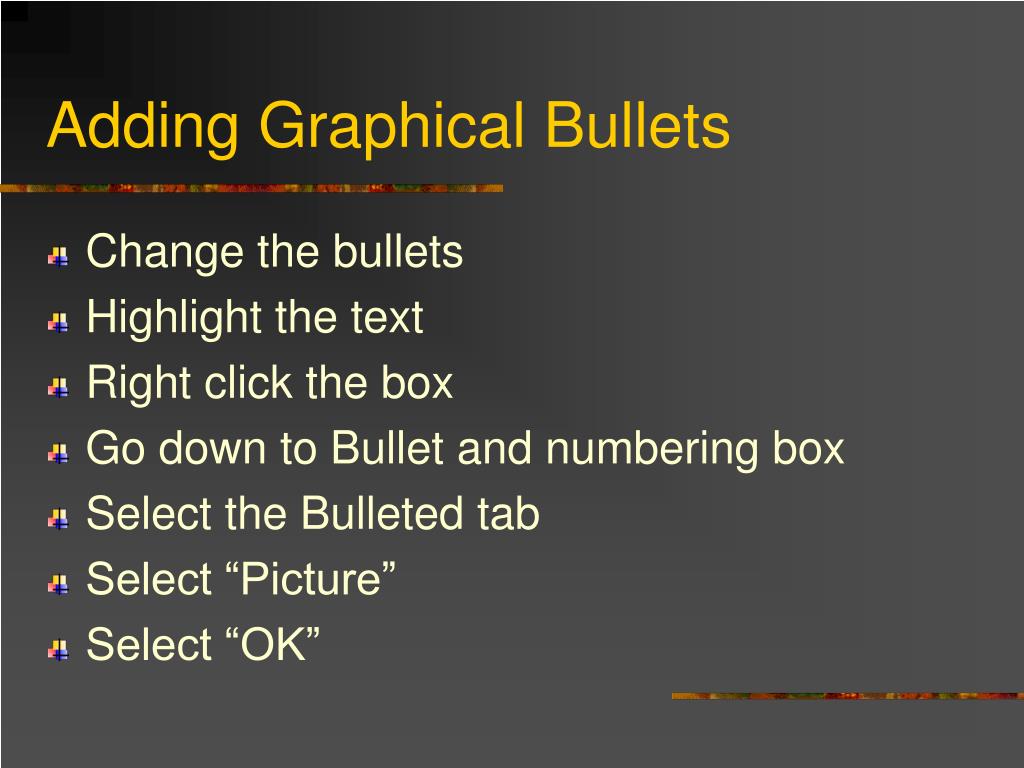 Adding Graphical Bullets

- Change the bullets
- Highlight the text
- Right click the box
- Go down to Bullet and numbering box
- Select the Bulleted tab
- Select “Picture”
- Select “OK”